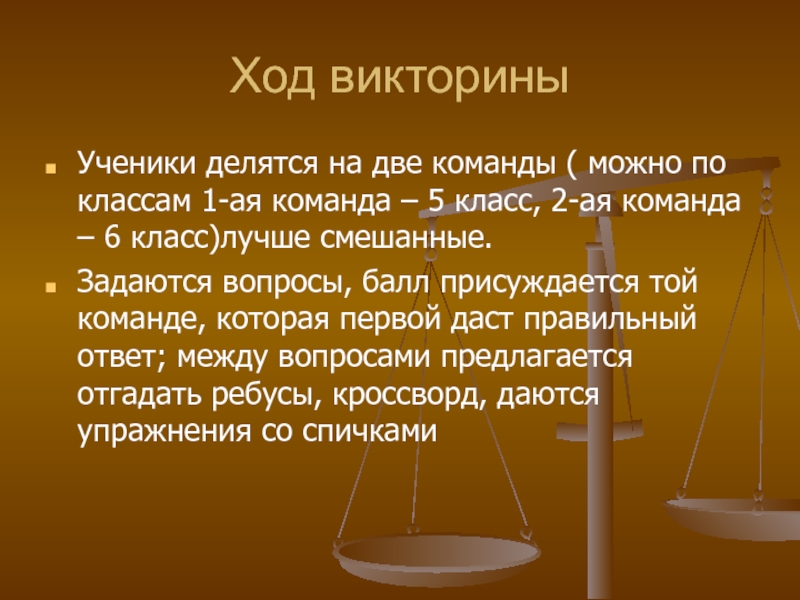 Ход викторины

Ученики делятся на две команды ( можно по классам 1-ая команда – 5 класс, 2-ая команда – 6 класс)лучше смешанные.

Задаются вопросы, балл присуждается той команде, которая первой даст правильный ответ; между вопросами предлагается отгадать ребусы, кроссворд, даются упражнения со спичками